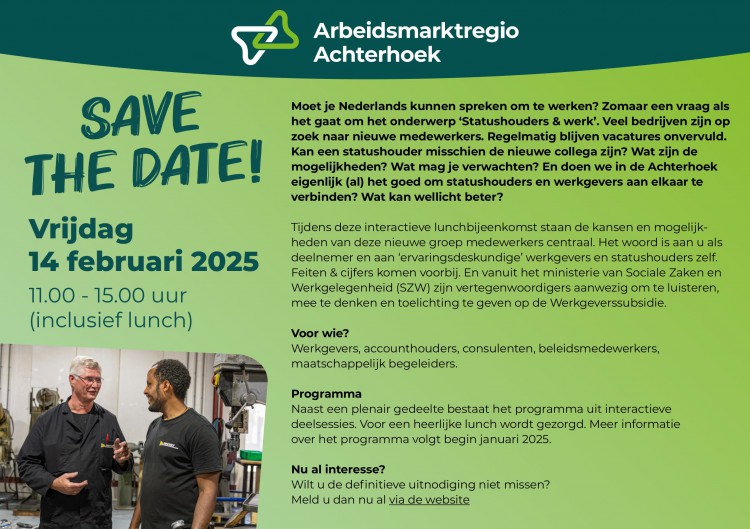 Arbeidsmarktregio Achterhoek

SAVE THE DATE!

Vrijdag 14 februari 2025

11.00 - 15.00 uur (inclusief lunch)

Moet je Nederlands kunnen spreken om te werken? Zomaar een vraag als het gaat om het onderwerp 'Statushouders & werk'. Veel bedrijven zijn op zoek naar nieuwe medewerkers. Regelmatig blijven vacatures onvervuld. Kan een statushouder misschien de nieuwe collega zijn? Wat zijn de mogelijkheden? Wat mag je verwachten? En doen we in de Achterhoek eigenlijk (al) het goed om statushouders en werkgevers aan elkaar te verbinden? Wat kan wellicht beter?

Tijdens deze interactieve lunchbijeenkomst staan de kansen en mogelijkheden van deze nieuwe groep medewerkers centraal. Het woord is aan u als deelnemer en aan 'ervaringsdeskundige' werkgevers en statushouders zelf. Feiten & cijfers komen voorbij. En vanuit het ministerie van Sociale Zaken en Werkgelegenheid (SZW) zijn vertegenwoordigers aanwezig om te luisteren, mee te denken en toelichting te geven op de Werkgeverssubsidie.

Voor wie?
Werkgevers, accounthouders, consulenten, beleidsmedewerkers, maatschappelijk begeleiders.

Programma
Naast een plenair gedeelte bestaat het programma uit interactieve deelsessies. Voor een heerlijke lunch wordt gezorgd. Meer informatie over het programma volgt begin januari 2025.

Nu al interesse?
Wilt u de definitieve uitnodiging niet missen?
Meld u dan nu al via de website